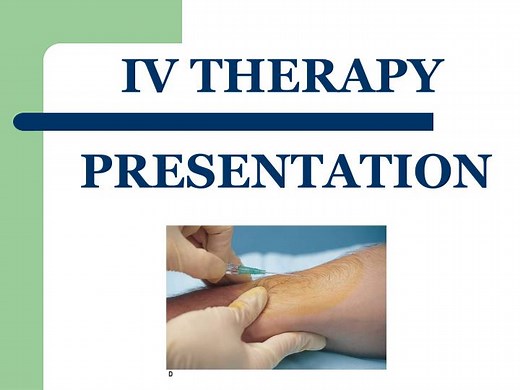 IV THERAPY

PRESENTATION

D